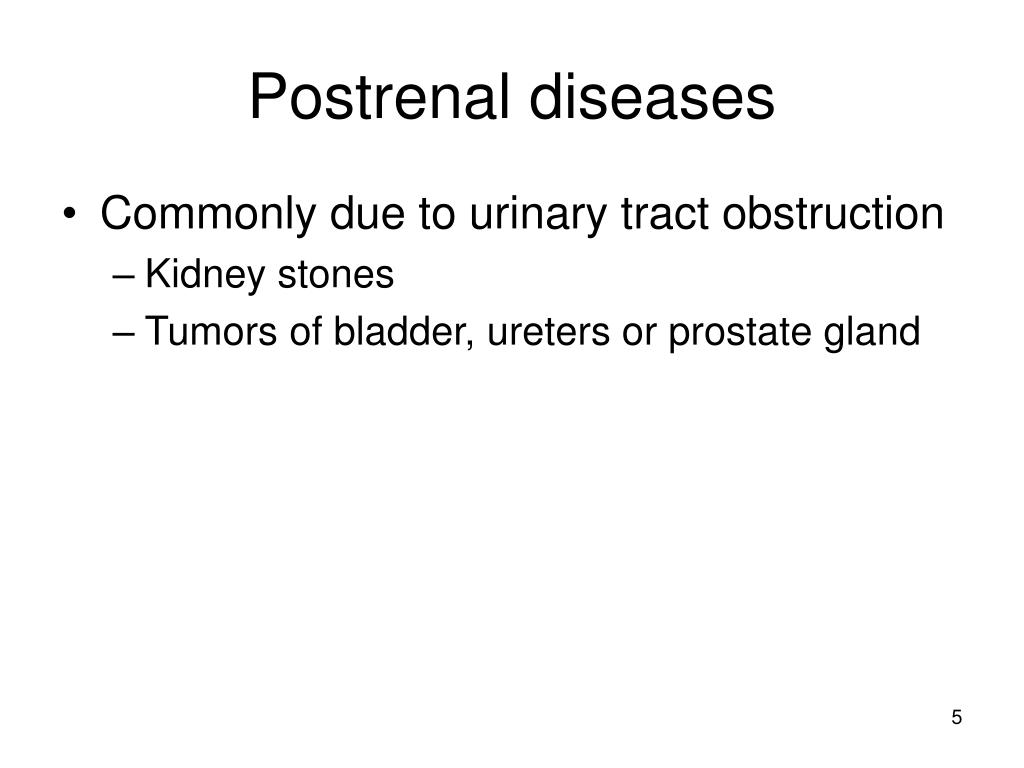 Postrenal diseases

• Commonly due to urinary tract obstruction
– Kidney stones
– Tumors of bladder, ureters or prostate gland

5